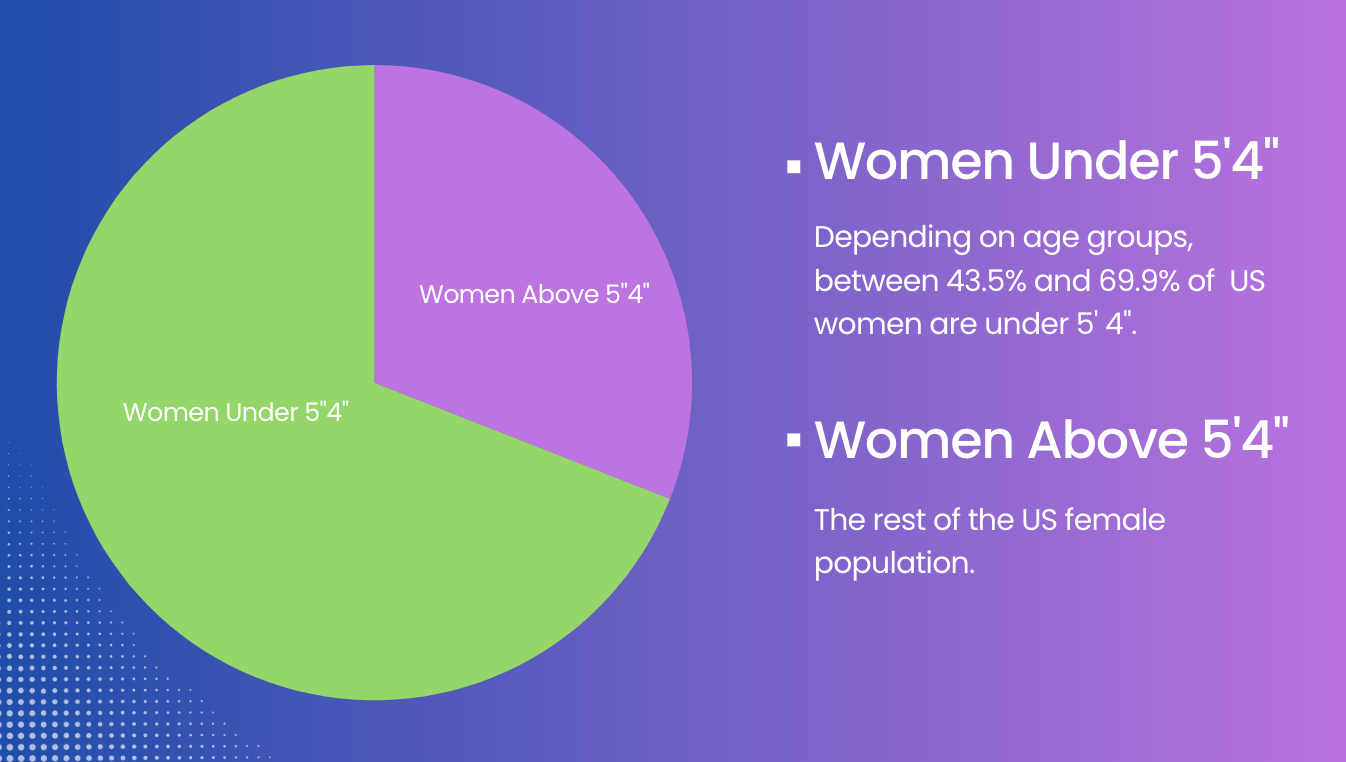 Women Above 5"4"

Women Under 5"4"

▪ Women Under 5'4"

Depending on age groups, between 43.5% and 69.9% of US women are under 5' 4".

▪ Women Above 5'4"

The rest of the US female population.